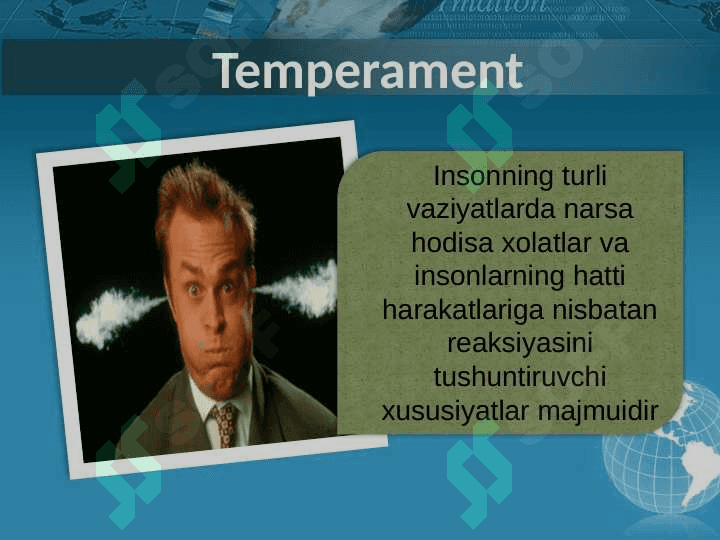 Temperament

Insonning turli vaziyatlarda narsa hodisa xolatlar va insonlarning hatti harakatlariga nisbatan reaksiyasini tushuntiruvchi xususiyatlar majmuidir